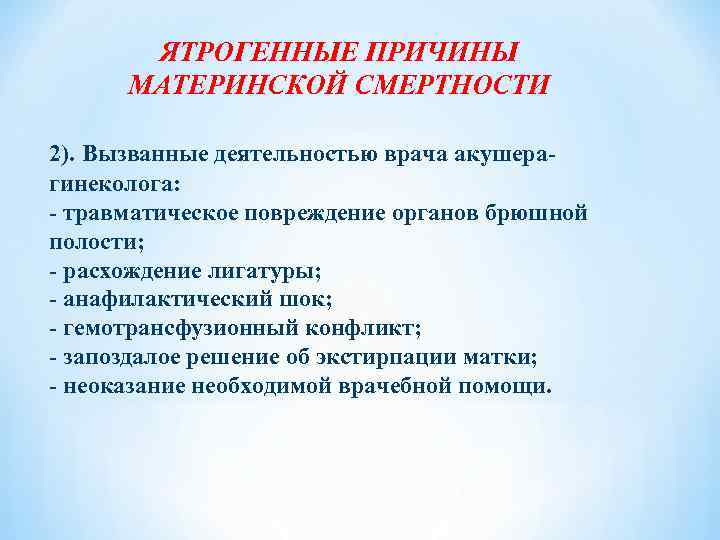 ЯТРОГЕННЫЕ ПРИЧИНЫ МАТЕРИНСКОЙ СМЕРТНОСТИ

2). Вызванные деятельностью врача акушера-гинеколога:
- травматическое повреждение органов брюшной полости;
- расхождение лигатуры;
- анафилактический шок;
- гемотрансфузионный конфликт;
- запоздалое решение об экстирпации матки;
- неоказание необходимой врачебной помощи.